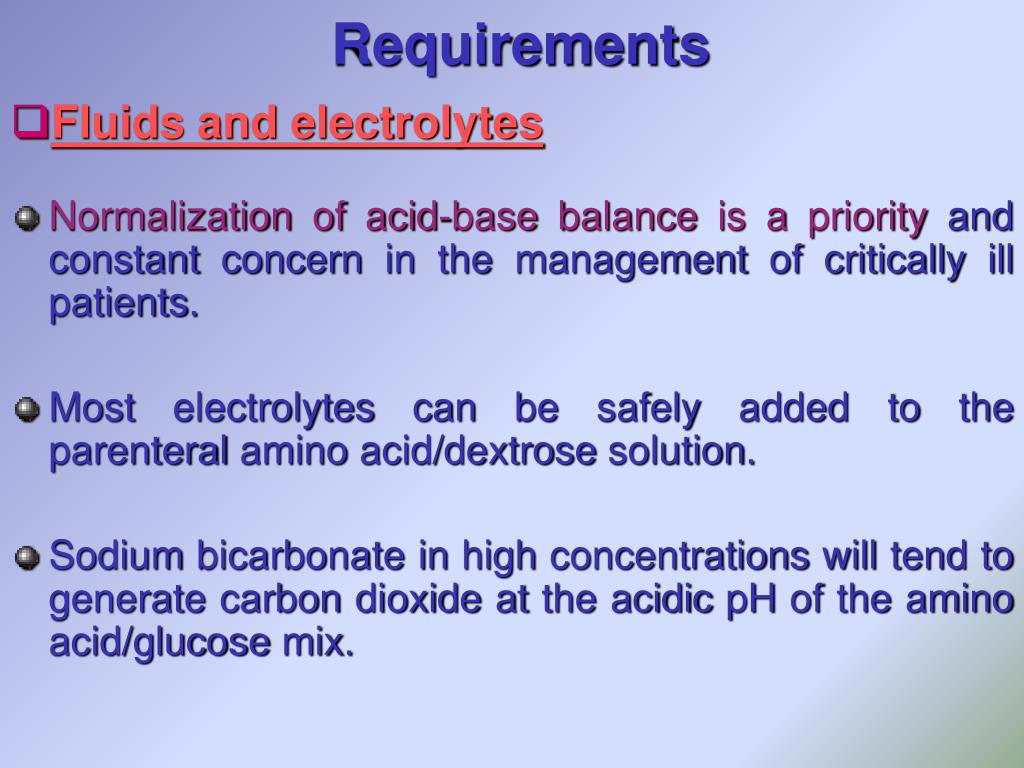 Requirements

Fluids and electrolytes

Normalization of acid-base balance is a priority and constant concern in the management of critically ill patients.

Most electrolytes can be safely added to the parenteral amino acid/dextrose solution.

Sodium bicarbonate in high concentrations will tend to generate carbon dioxide at the acidic pH of the amino acid/glucose mix.